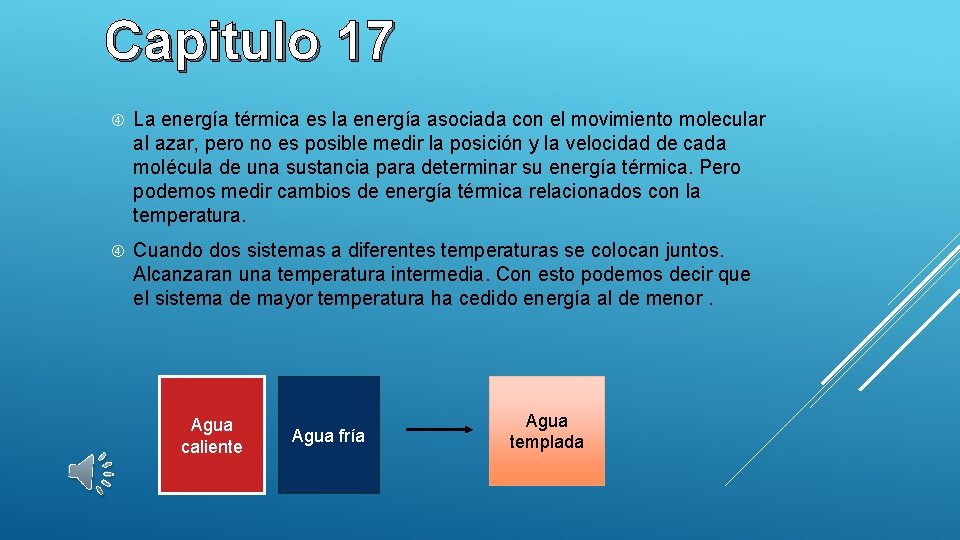 Capitulo 17

La energía térmica es la energía asociada con el movimiento molecular al azar, pero no es posible medir la posición y la velocidad de cada molécula de una sustancia para determinar su energía térmica. Pero podemos medir cambios de energía térmica relacionados con la temperatura.

Cuando dos sistemas a diferentes temperaturas se colocan juntos. Alcanzaran una temperatura intermedia. Con esto podemos decir que el sistema de mayor temperatura ha cedido energía al de menor .

Agua caliente

Agua fría

Agua templada